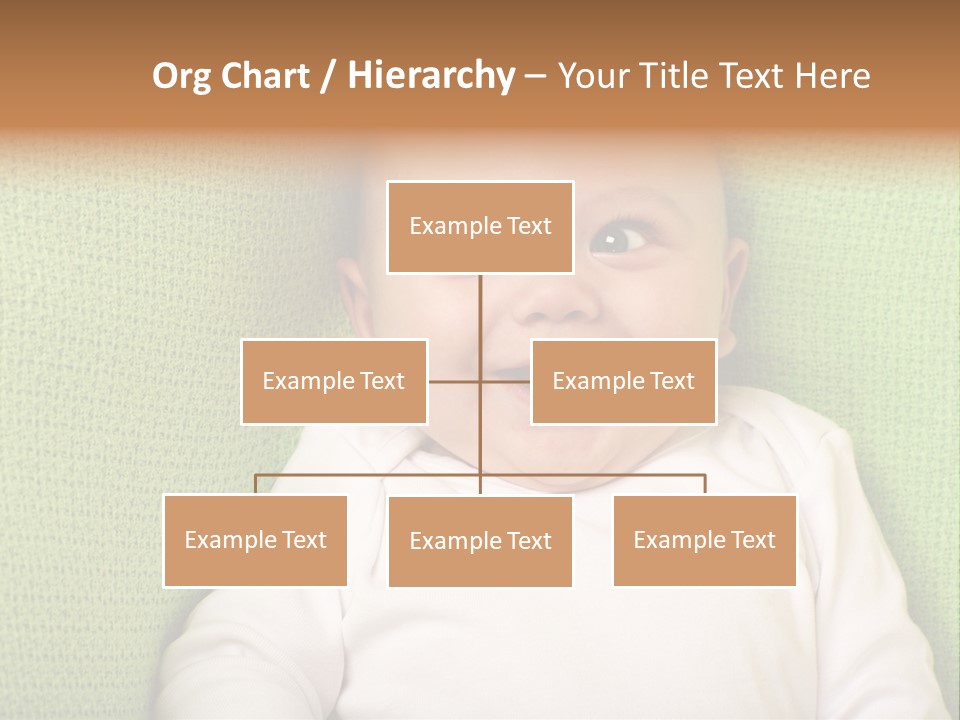 Org Chart / Hierarchy – Your Title Text Here

Example Text

Example Text

Example Text

Example Text

Example Text

Example Text